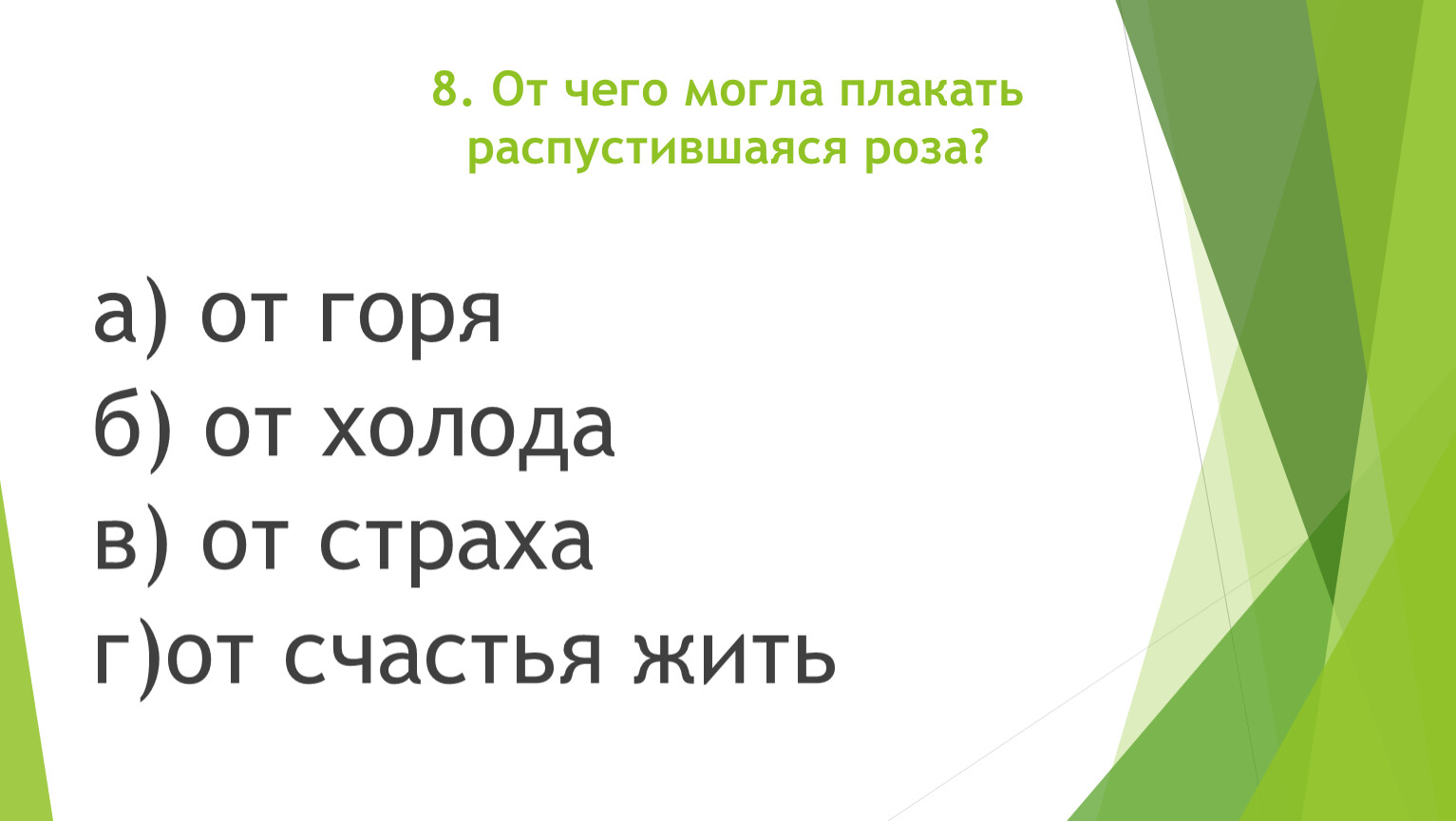 8. От чего могла плакать распустившаяся роза?

а) от горя
б) от холода
в) от страха
г)от счастья жить